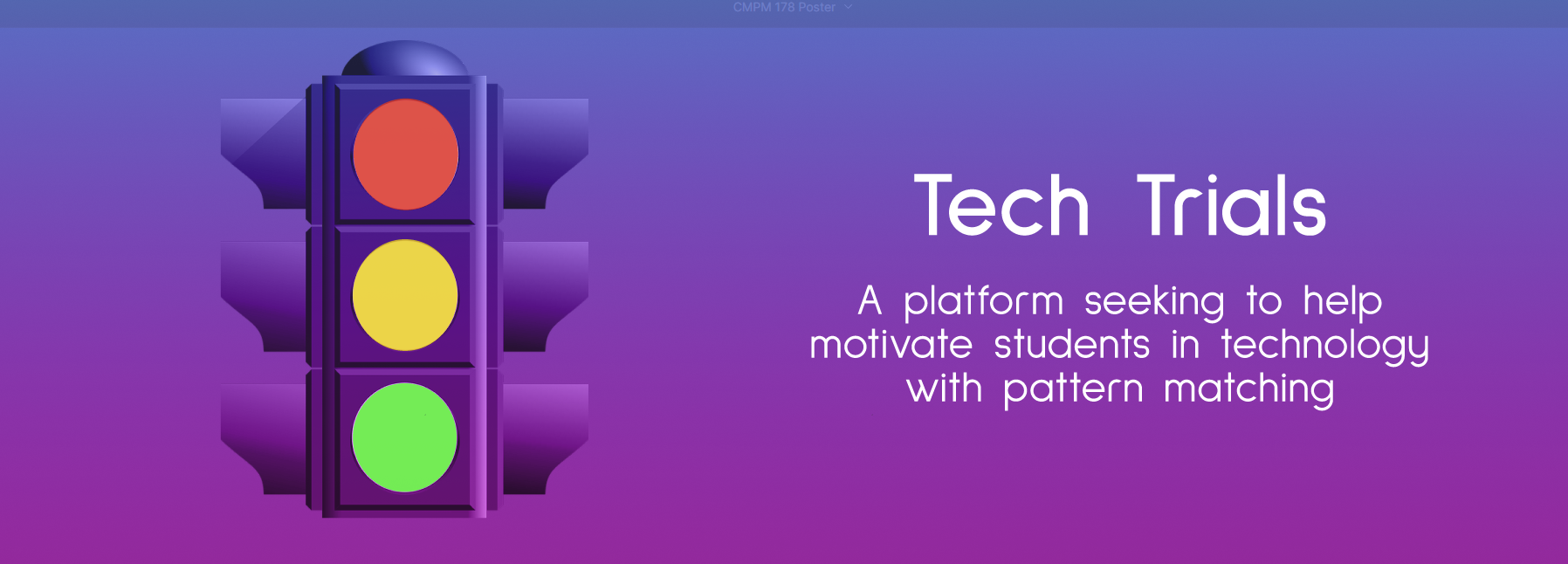 CMPM 178 Poster

Tech Trials

A platform seeking to help motivate students in technology with pattern matching